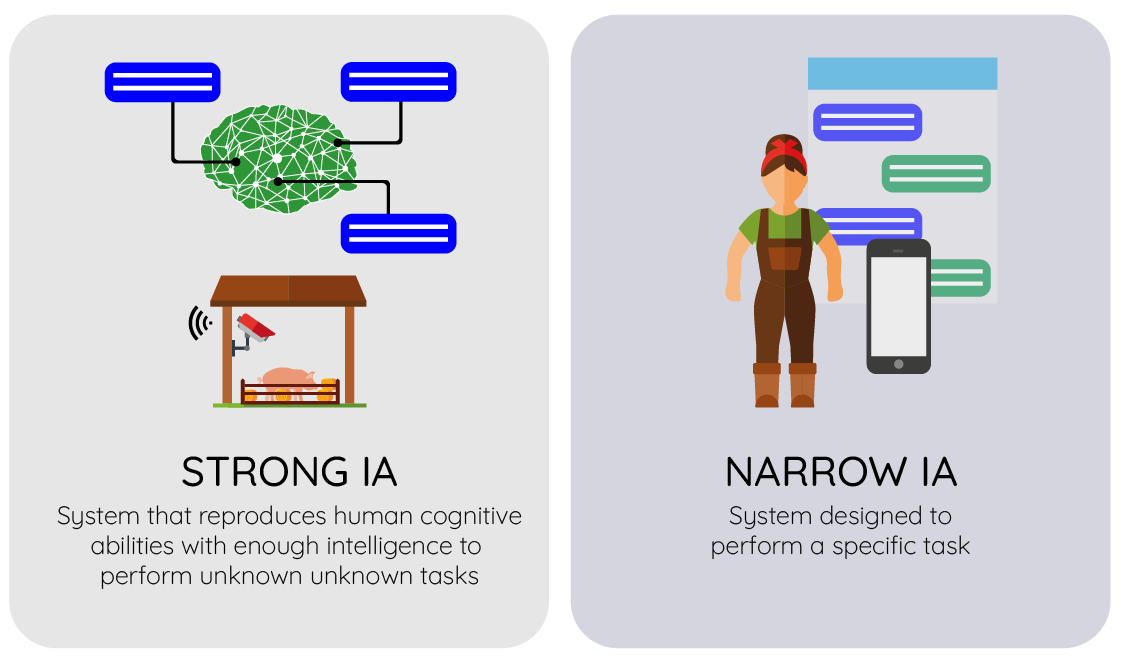 STRONG IA
System that reproduces human cognitive abilities with enough intelligence to perform unknown unknown tasks

NARROW IA
System designed to perform a specific task